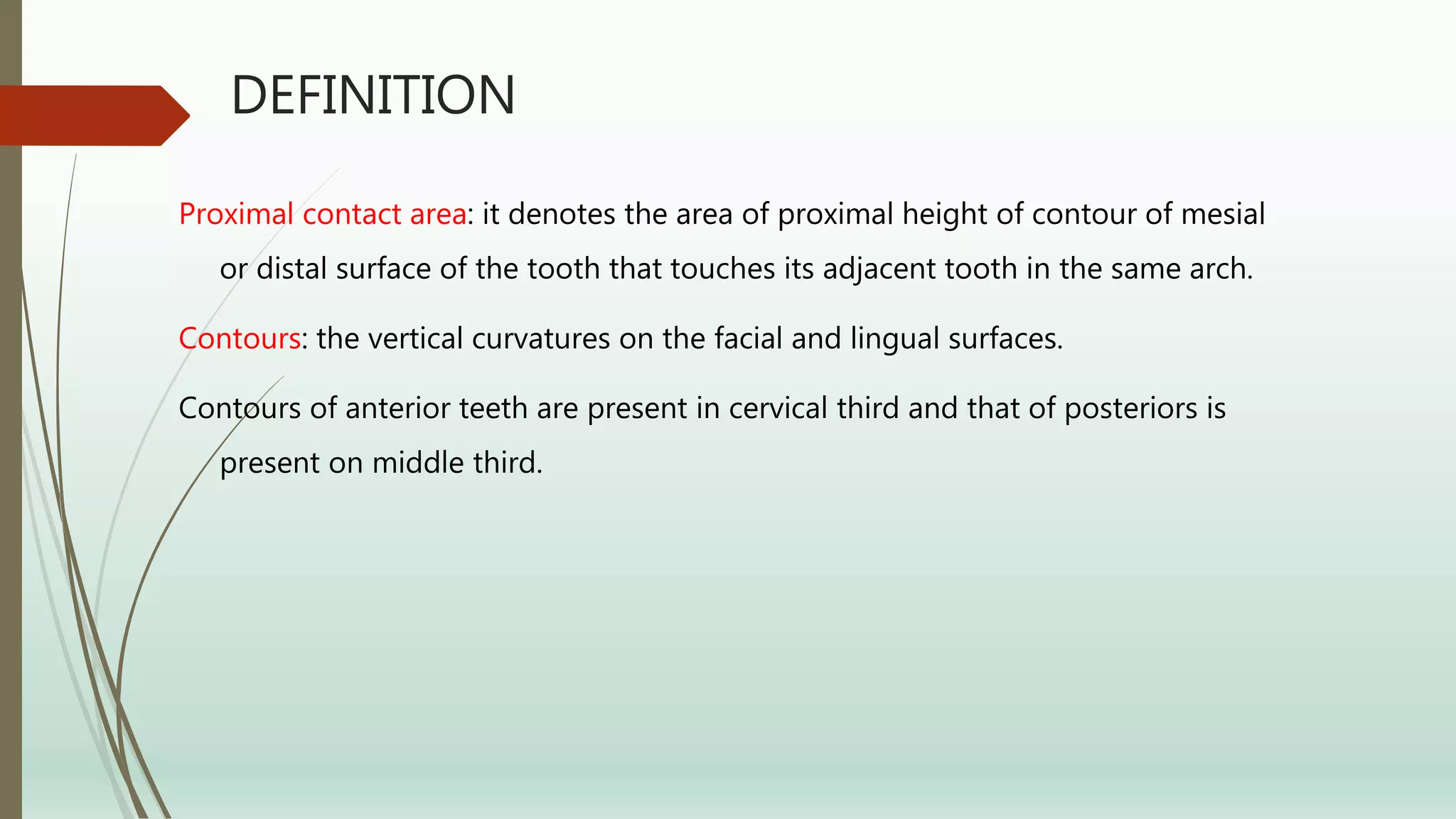 DEFINITION

Proximal contact area: it denotes the area of proximal height of contour of mesial or distal surface of the tooth that touches its adjacent tooth in the same arch.

Contours: the vertical curvatures on the facial and lingual surfaces.

Contours of anterior teeth are present in cervical third and that of posteriors is present on middle third.